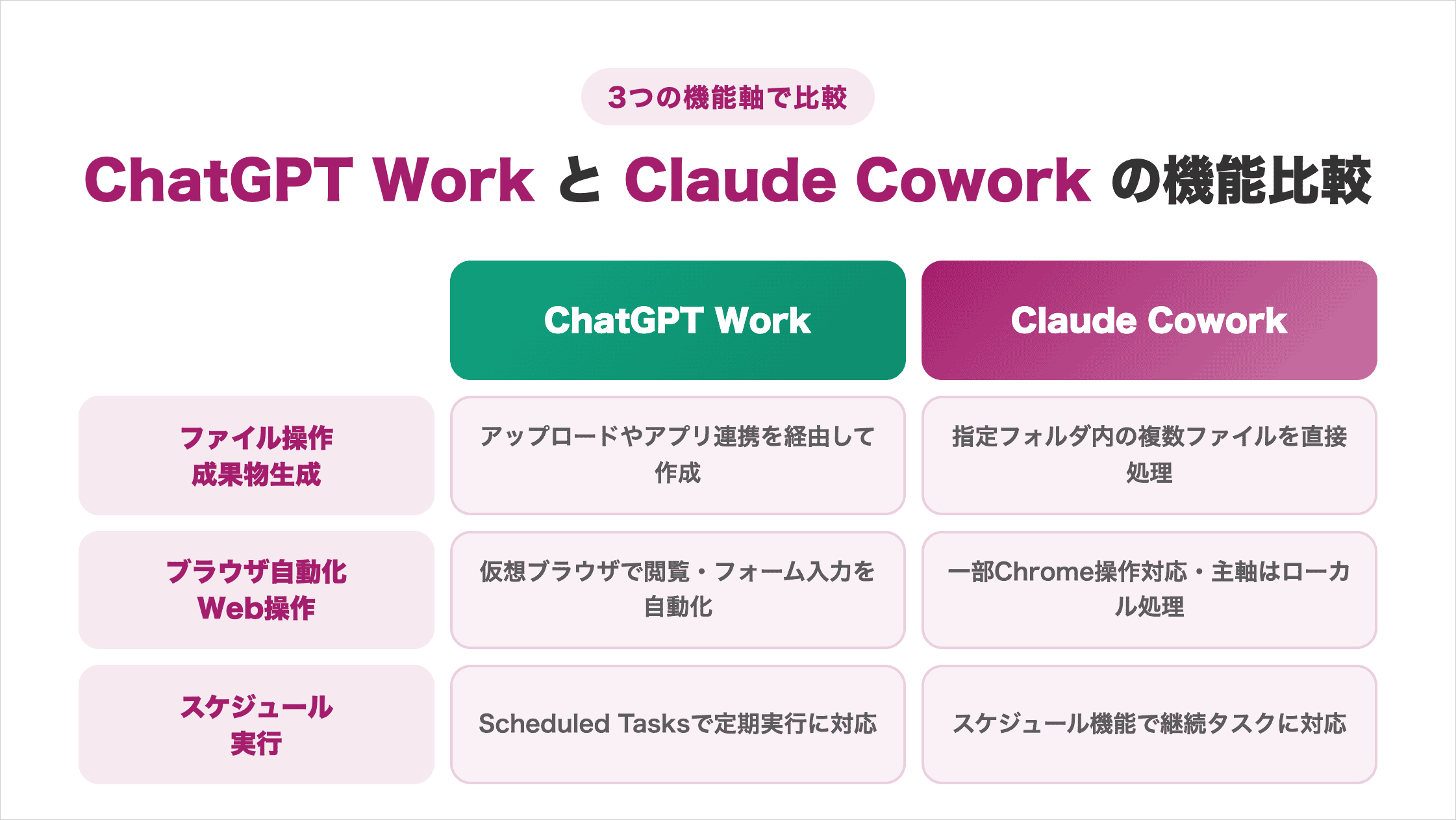 3つの機能軸で比較

ChatGPT Work と Claude Cowork の機能比較

| | ChatGPT Work | Claude Cowork |
|---|---|---|
| ファイル操作 成果物生成 | アップロードやアプリ連携を経由して作成 | 指定フォルダ内の複数ファイルを直接処理 |
| ブラウザ自動化 Web操作 | 仮想ブラウザで閲覧・フォーム入力を自動化 | 一部Chrome操作対応・主軸はローカル処理 |
| スケジュール 実行 | Scheduled Tasksで定期実行に対応 | スケジュール機能で継続タスクに対応 |